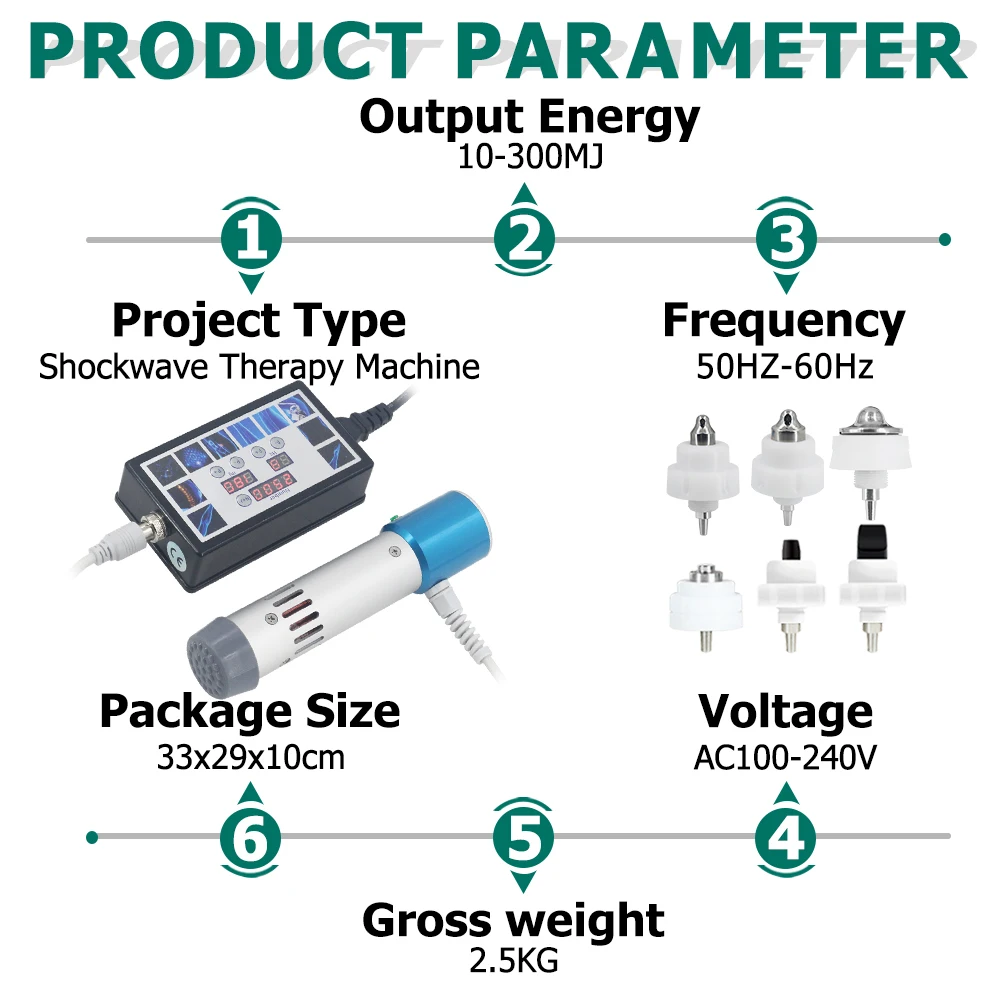 PRODUCT PARAMETER

Output Energy
10-300MJ

1

2

3

Project Type
Shockwave Therapy Machine

Frequency
50HZ-60Hz

Package Size
33x29x10cm

Voltage
AC100-240V

6

5

4

Gross weight
2.5KG